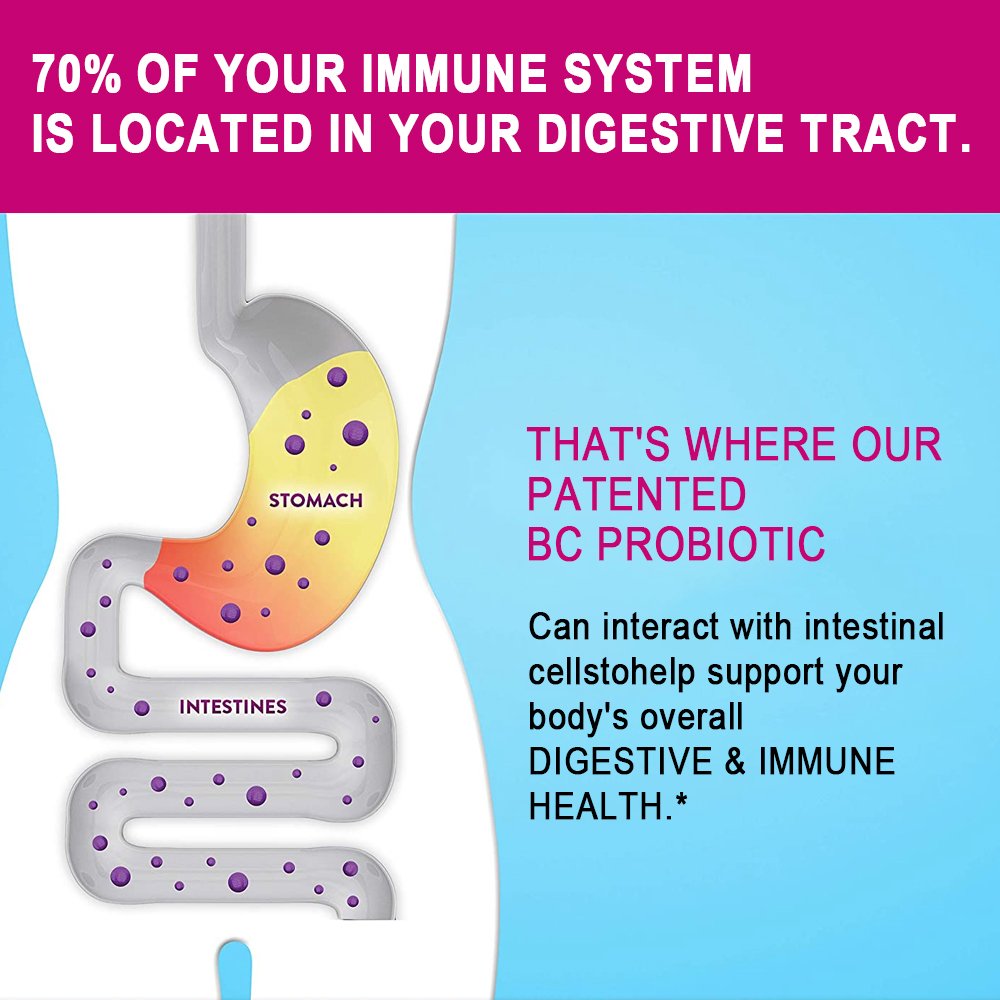 70% OF YOUR IMMUNE SYSTEM
IS LOCATED IN YOUR DIGESTIVE TRACT.

STOMACH

INTESTINES

THAT'S WHERE OUR PATENTED BC PROBIOTIC

Can interact with intestinal cellstohelp support your body's overall DIGESTIVE & IMMUNE HEALTH.*